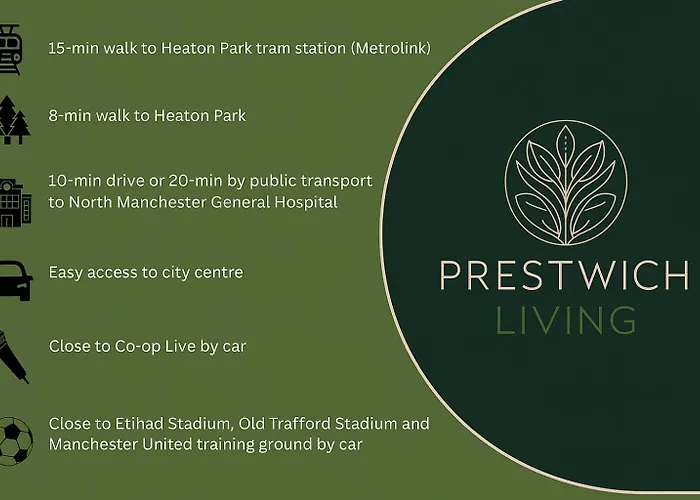 15-min walk to Heaton Park tram station (Metrolink)

8-min walk to Heaton Park

10-min drive or 20-min by public transport to North Manchester General Hospital

Easy access to city centre

Close to Co-op Live by car

Close to Etihad Stadium, Old Trafford Stadium and Manchester United training ground by car

PRESTWICH
LIVING